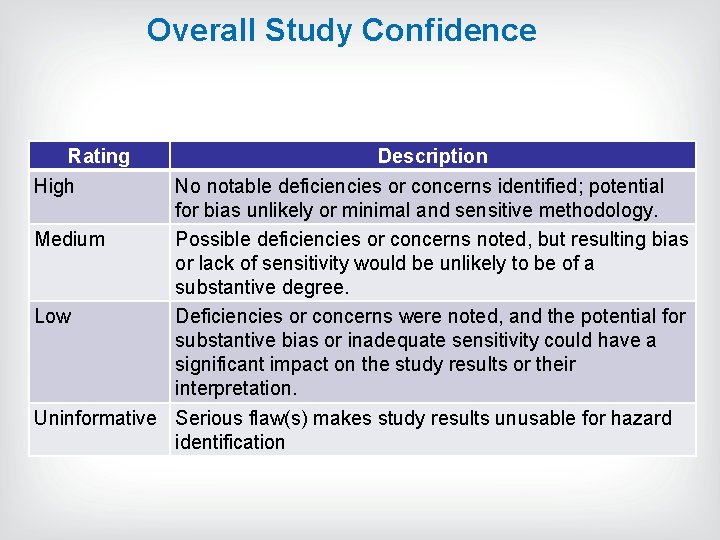 Overall Study Confidence

| Rating | Description |
|---|---|
| High | No notable deficiencies or concerns identified; potential for bias unlikely or minimal and sensitive methodology. |
| Medium | Possible deficiencies or concerns noted, but resulting bias or lack of sensitivity would be unlikely to be of a substantive degree. |
| Low | Deficiencies or concerns were noted, and the potential for substantive bias or inadequate sensitivity could have a significant impact on the study results or their interpretation. |
| Uninformative | Serious flaw(s) makes study results unusable for hazard identification |